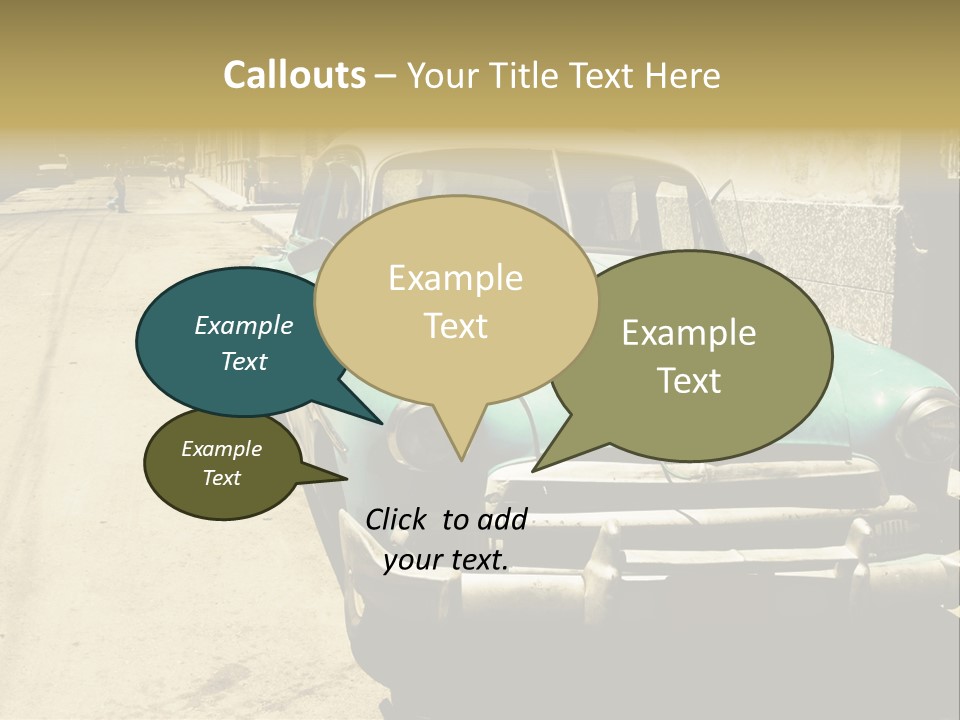 Callouts – Your Title Text Here

Example Text

Example Text

Example Text

Example Text

Click to add your text.